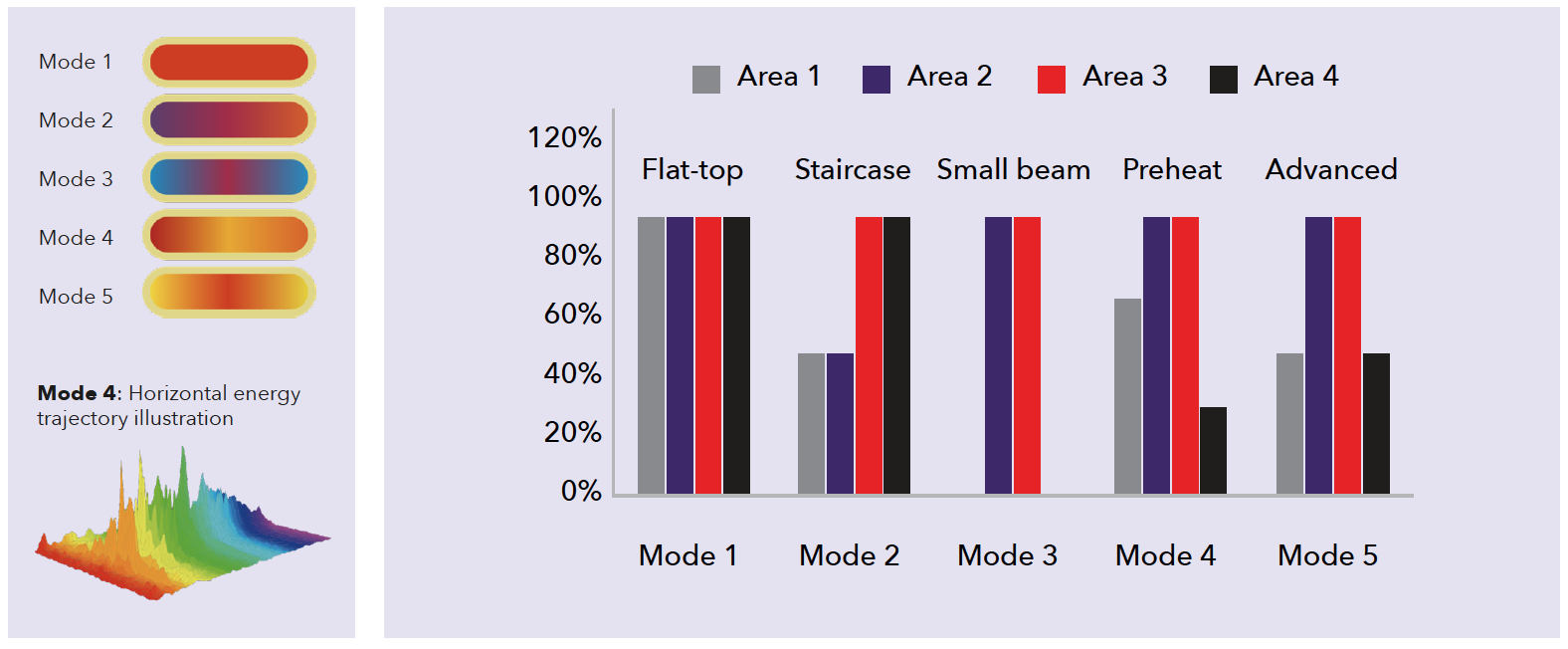 Mode 1

Mode 2

Mode 3

Mode 4

Mode 5

**Mode 4**: Horizontal energy trajectory illustration

Area 1 Area 2 Area 3 Area 4

120%
100%
80%
60%
40%
20%
0%

Flat-top Staircase Small beam Preheat Advanced

Mode 1 Mode 2 Mode 3 Mode 4 Mode 5